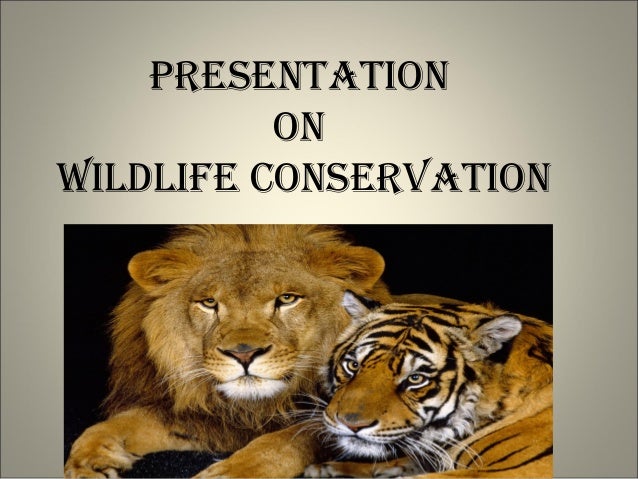 PRESENTATION
ON
WILDLIFE CONSERVATION